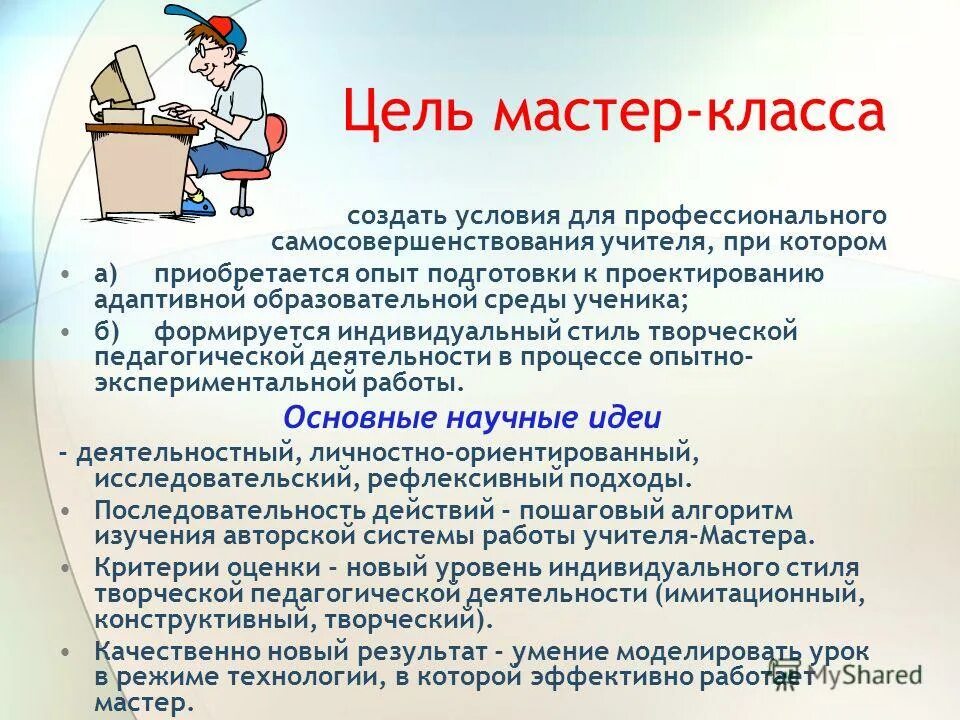 Цель мастер-класса

создать условия для профессионального самосовершенствования учителя, при котором

• а) приобретается опыт подготовки к проектированию адаптивной образовательной среды ученика;

• б) формируется индивидуальный стиль творческой педагогической деятельности в процессе опытно-экспериментальной работы.

Основные научные идеи

- деятельностный, личностно-ориентированный, исследовательский, рефлексивный подходы.

• Последовательность действий - пошаговый алгоритм изучения авторской системы работы учителя-Мастера.

• Критерии оценки - новый уровень индивидуального стиля творческой педагогической деятельности (имитационный, конструктивный, творческий).

• Качественно новый результат - умение моделировать урок в режиме технологии, в которой эффективно работает мастер.

MyShared